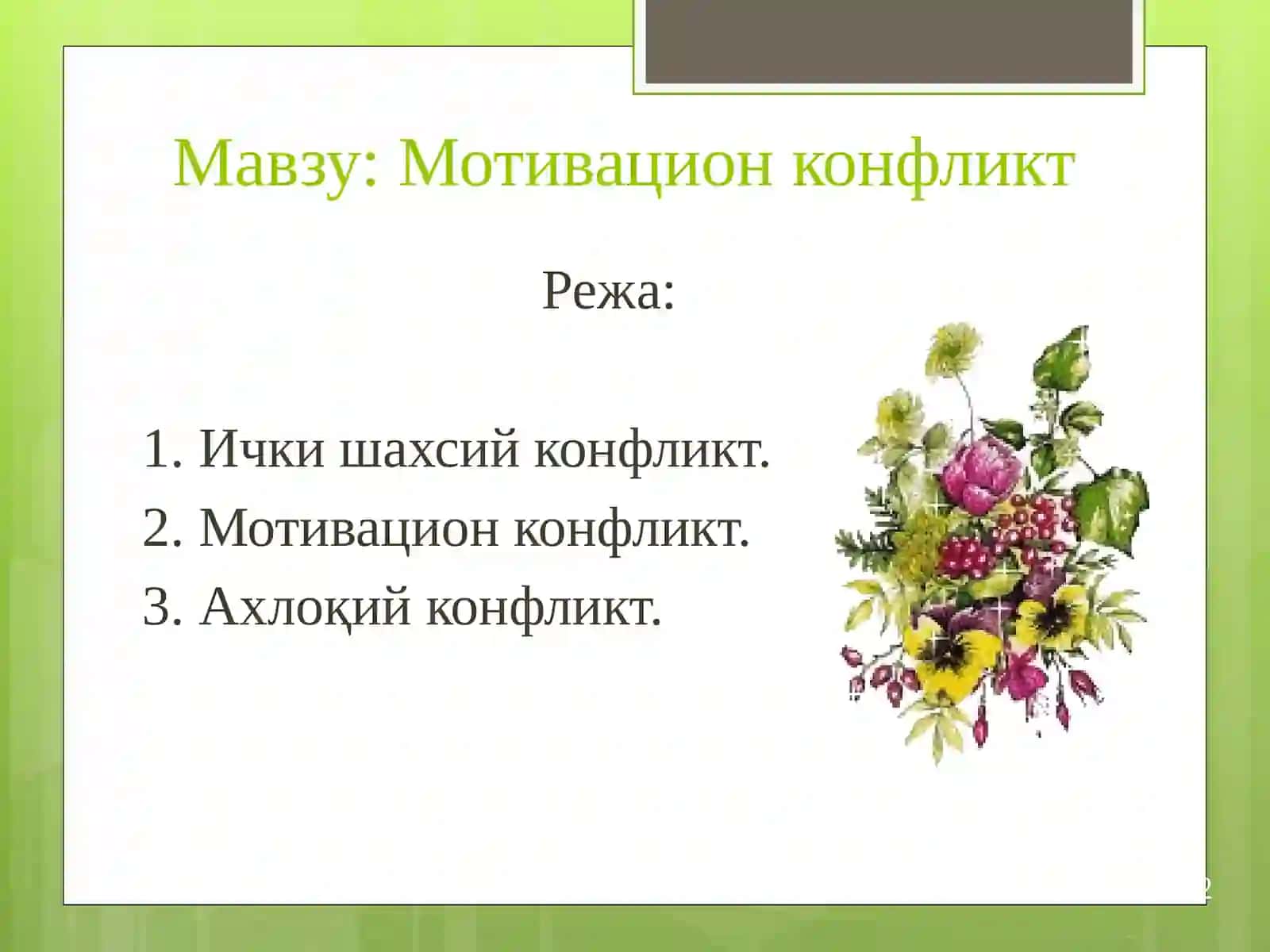 Мавзу: Мотивацион конфликт

Режа:

1. Ички шахсий конфликт.
2. Мотивацион конфликт.
3. Ахлоқий конфликт.

2